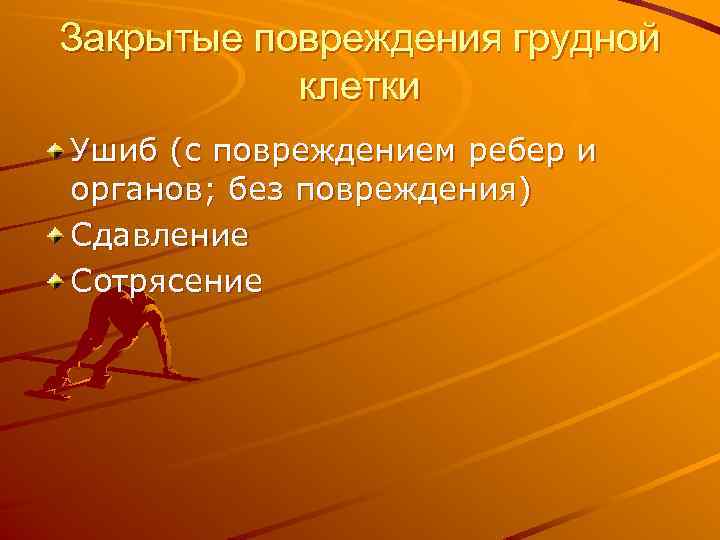 Закрытые повреждения грудной клетки

Ушиб (с повреждением ребер и органов; без повреждения)
Сдавление
Сотрясение